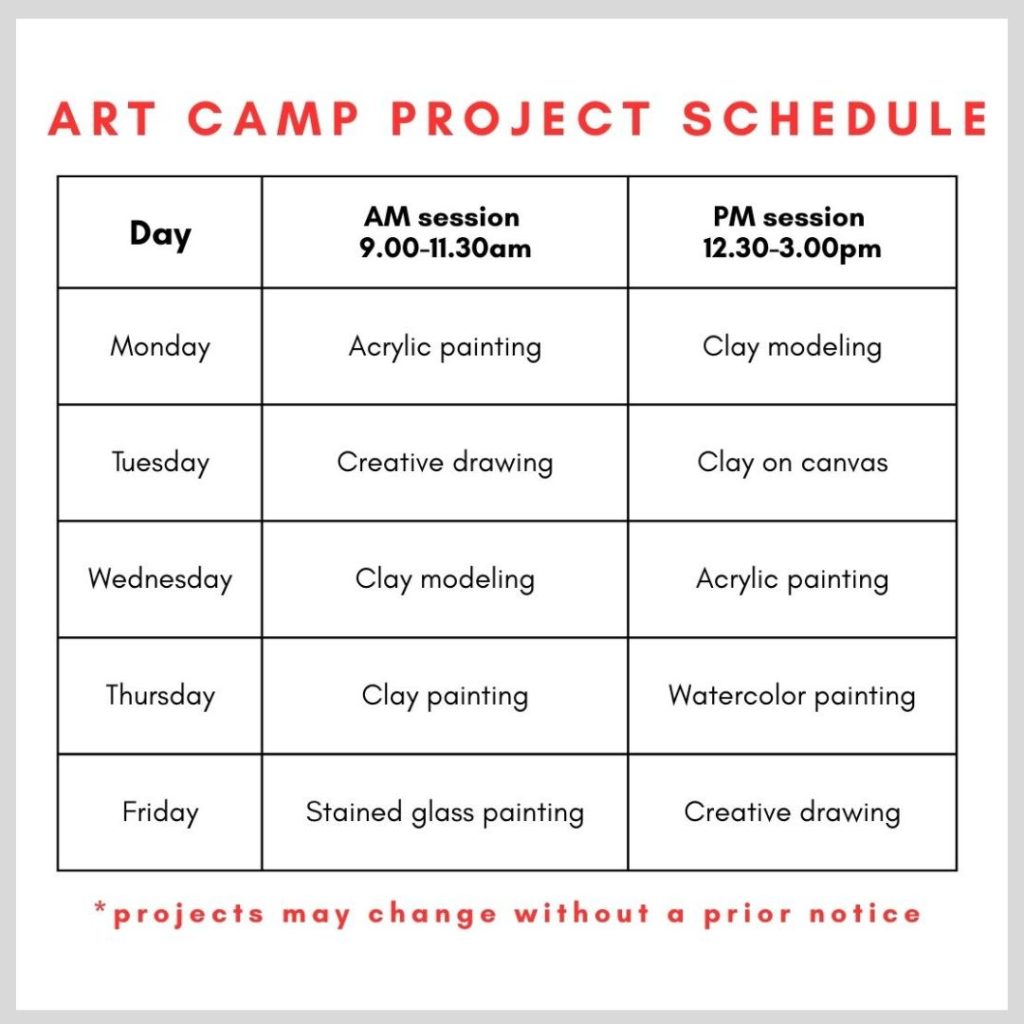 ART CAMP PROJECT SCHEDULE

| Day | AM session 9.00-11.30am | PM session 12.30-3.00pm |
|---|---|---|
| Monday | Acrylic painting | Clay modeling |
| Tuesday | Creative drawing | Clay on canvas |
| Wednesday | Clay modeling | Acrylic painting |
| Thursday | Clay painting | Watercolor painting |
| Friday | Stained glass painting | Creative drawing |

*projects may change without a prior notice